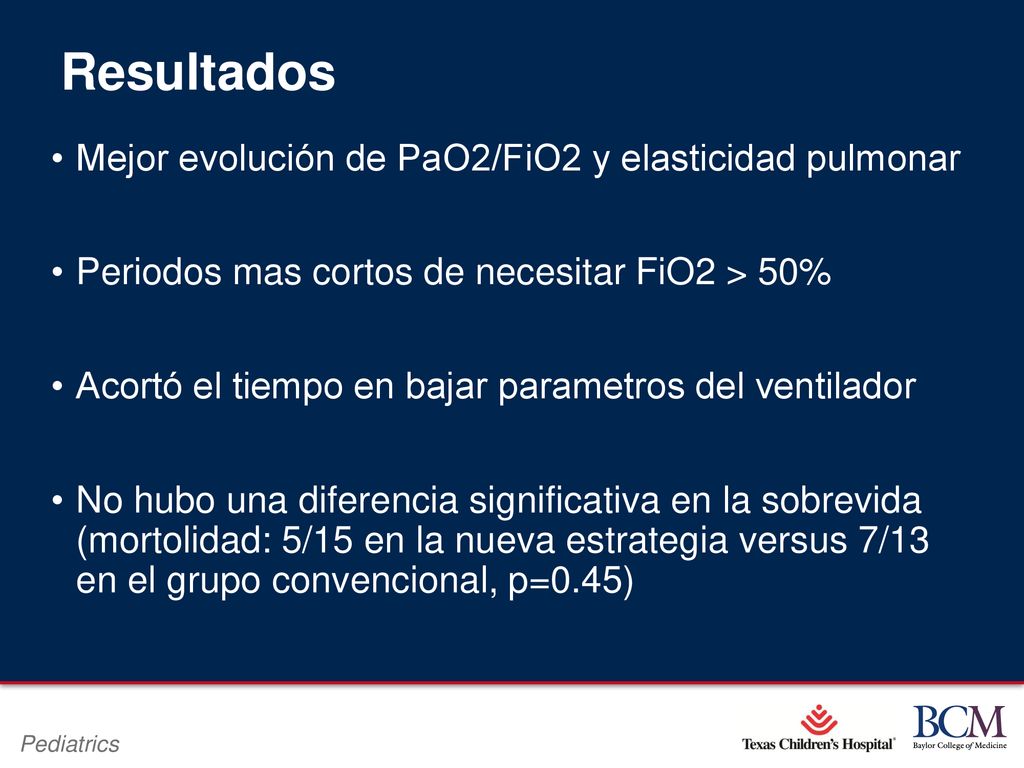 Resultados

• Mejor evolución de PaO2/FiO2 y elasticidad pulmonar

• Periodos mas cortos de necesitar FiO2 > 50%

• Acortó el tiempo en bajar parametros del ventilador

• No hubo una diferencia significativa en la sobrevida (mortolidad: 5/15 en la nueva estrategia versus 7/13 en el grupo convencional, p=0.45)

Pediatrics

Texas Children's Hospital

BCM
Baylor College of Medicine